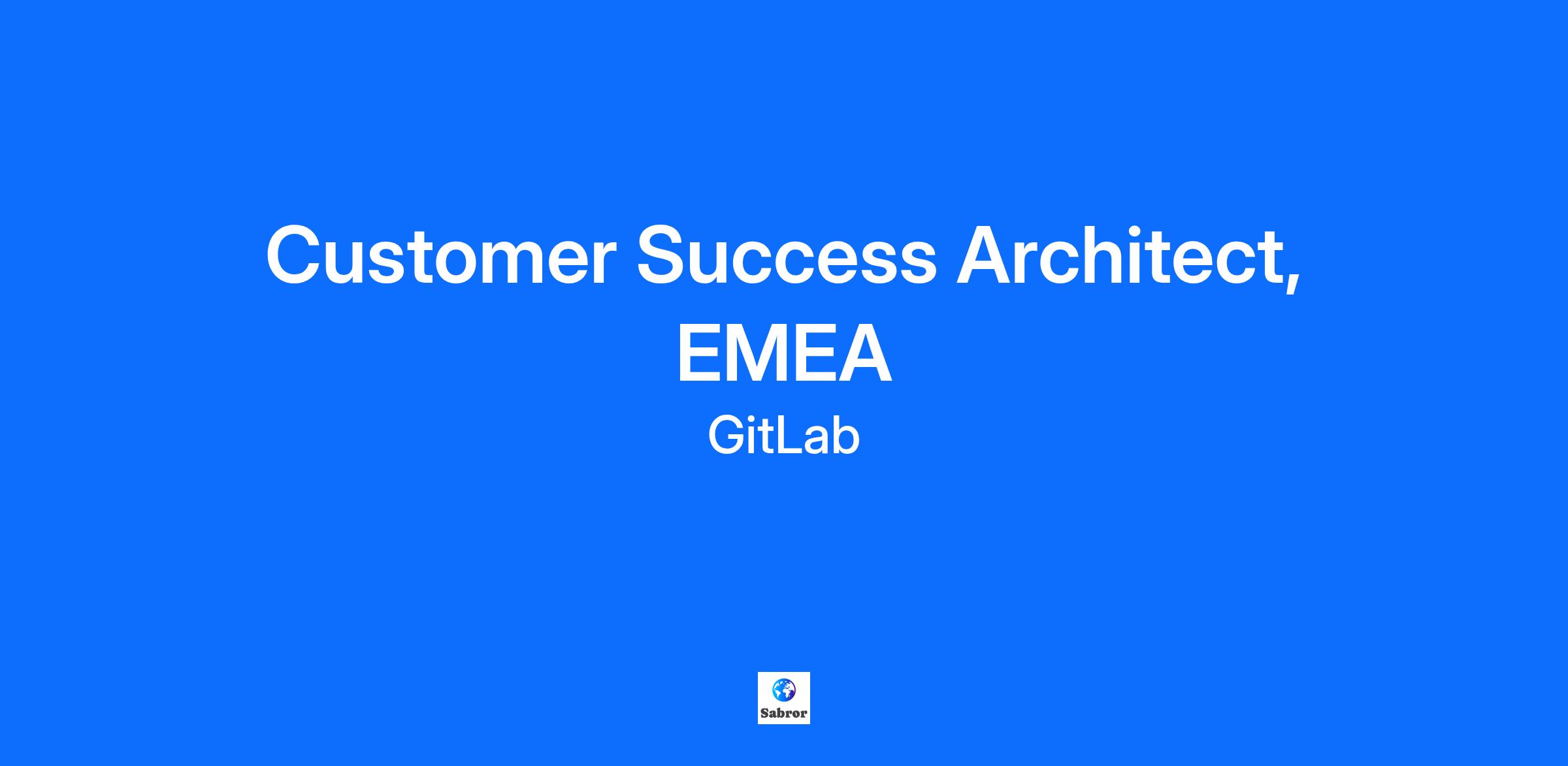 Customer Success Architect, EMEA

GitLab

Sabror